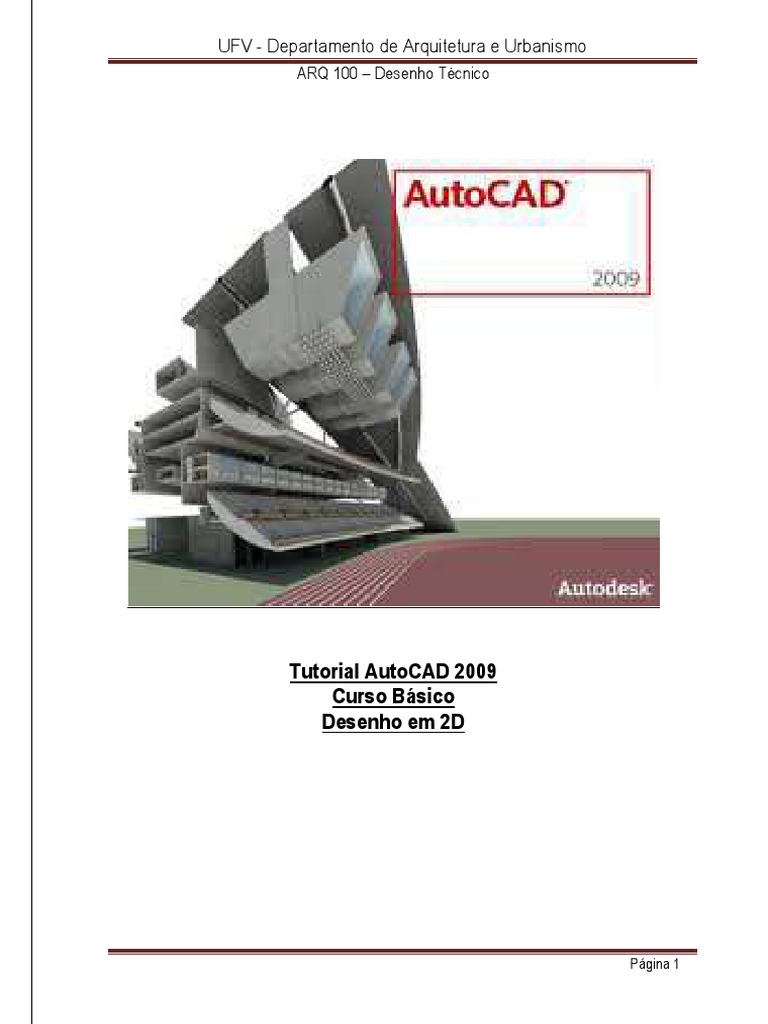 UFV - Departamento de Arquitetura e Urbanismo

ARQ 100 – Desenho Técnico

AutoCAD

2009

Autodesk

Tutorial AutoCAD 2009
Curso Básico
Desenho em 2D

Página 1